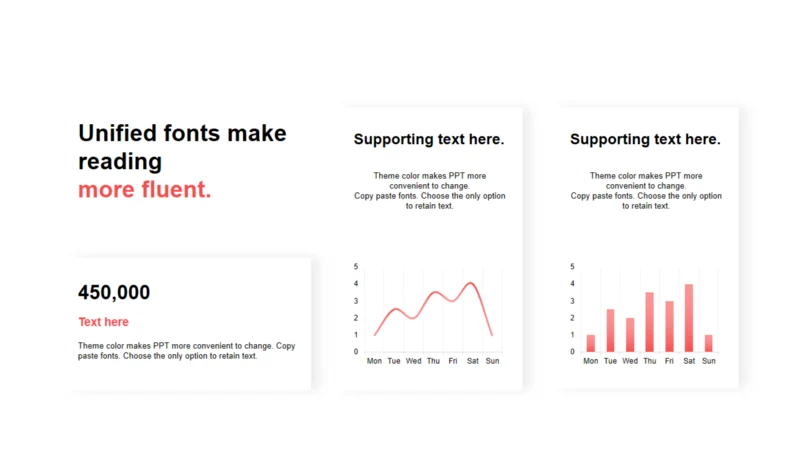 Unified fonts make reading
more fluent.

450,000

Text here

Theme color makes PPT more convenient to change. Copy paste fonts. Choose the only option to retain text.

Supporting text here.

Theme color makes PPT more convenient to change. Copy paste fonts. Choose the only option to retain text.

5
4
3
2
1
0
Mon Tue Wed Thu Fri Sat Sun

Supporting text here.

Theme color makes PPT more convenient to change. Copy paste fonts. Choose the only option to retain text.

5
4
3
2
1
0
Mon Tue Wed Thu Fri Sat Sun